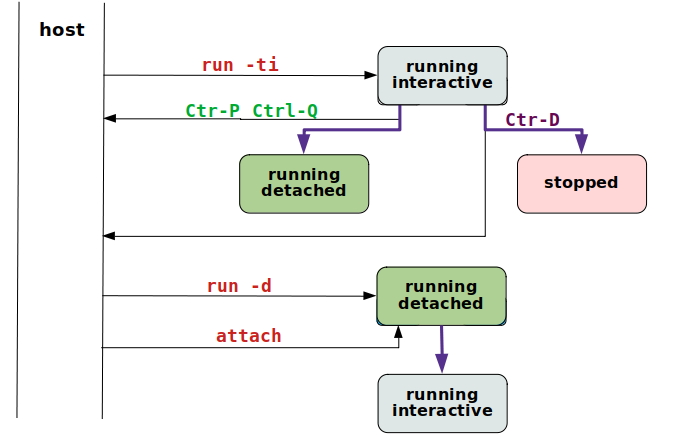 host

run -ti

running interactive

Ctr-P Ctrl-Q

Ctr-D

running detached

stopped

run -d

running detached

attach

running interactive